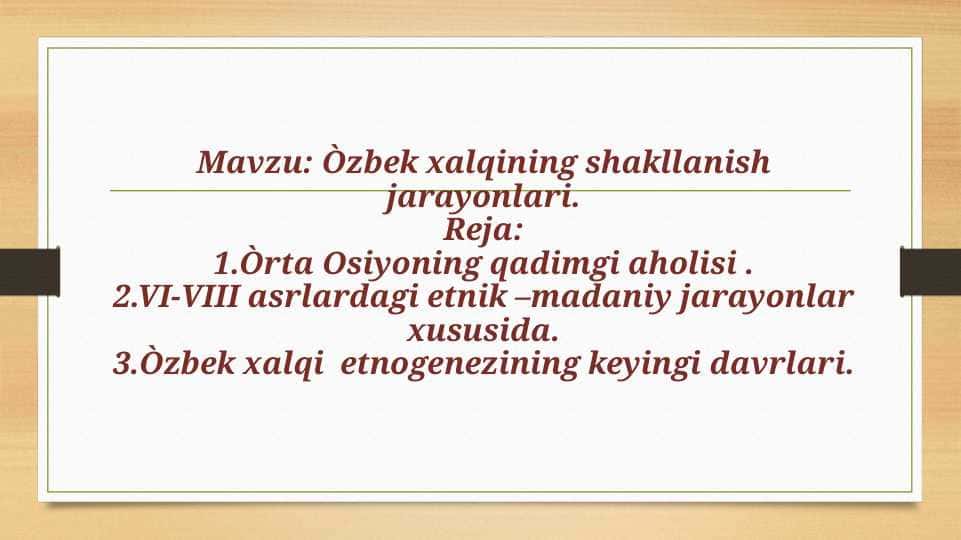 Mavzu: Òzbek xalqining shakllanish jarayonlari.
Reja:
1.Òrta Osiyoning qadimgi aholisi .
2.VI-VIII asrlardagi etnik –madaniy jarayonlar xususida.
3.Òzbek xalqi etnogenezining keyingi davrlari.